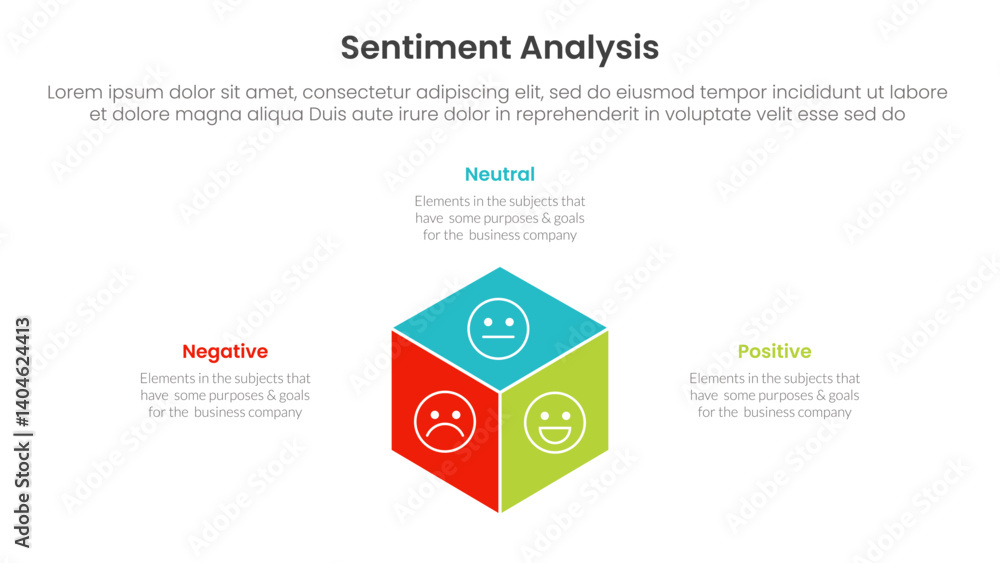 Sentiment Analysis

Lorem ipsum dolor sit amet, consectetur adipiscing elit, sed do eiusmod tempor incididunt ut labore et dolore magna aliqua Duis aute irure dolor in reprehenderit in voluptate velit esse sed do

Neutral
Elements in the subjects that have some purposes & goals for the business company

Negative
Elements in the subjects that have some purposes & goals for the business company

Positive
Elements in the subjects that have some purposes & goals for the business company

Adobe Stock | #1404624413